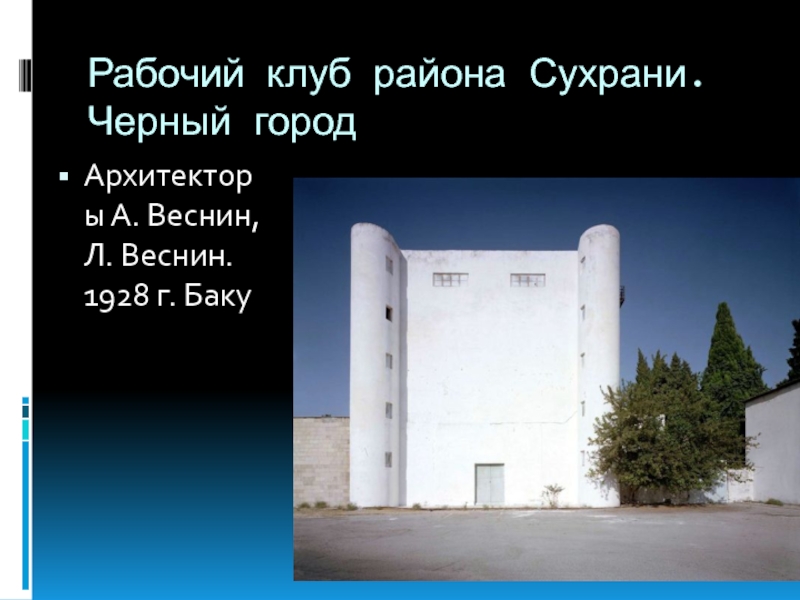 Рабочий клуб района Сухрани. Черный город

▪ Архитекторы А. Веснин, Л. Веснин. 1928 г. Баку